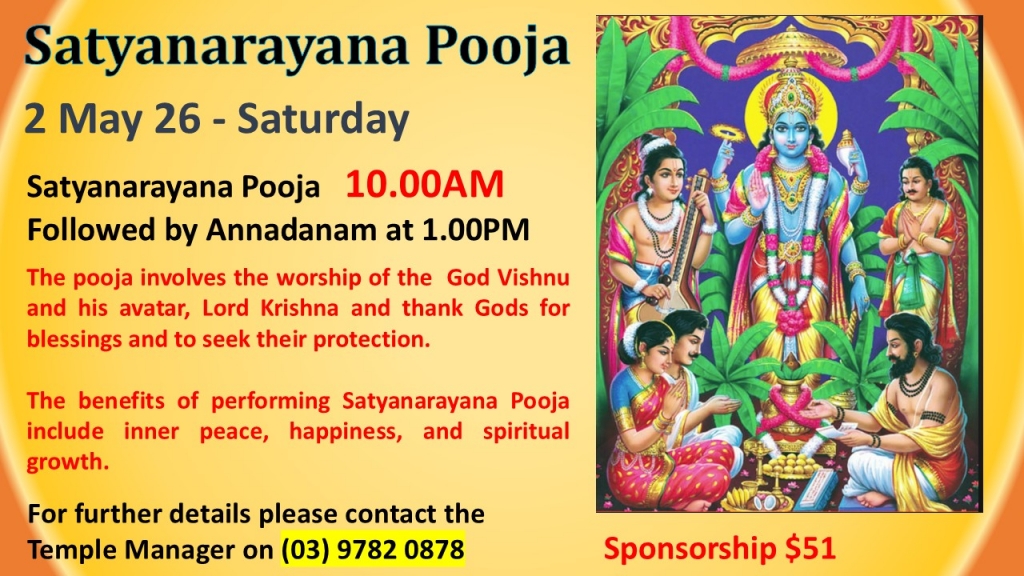 Satyanarayana Pooja

2 May 26 - Saturday

Satyanarayana Pooja 10.00AM
Followed by Annadanam at 1.00PM

The pooja involves the worship of the God Vishnu and his avatar, Lord Krishna and thank Gods for blessings and to seek their protection.

The benefits of performing Satyanarayana Pooja include inner peace, happiness, and spiritual growth.

For further details please contact the Temple Manager on (03) 9782 0878

Sponsorship $51